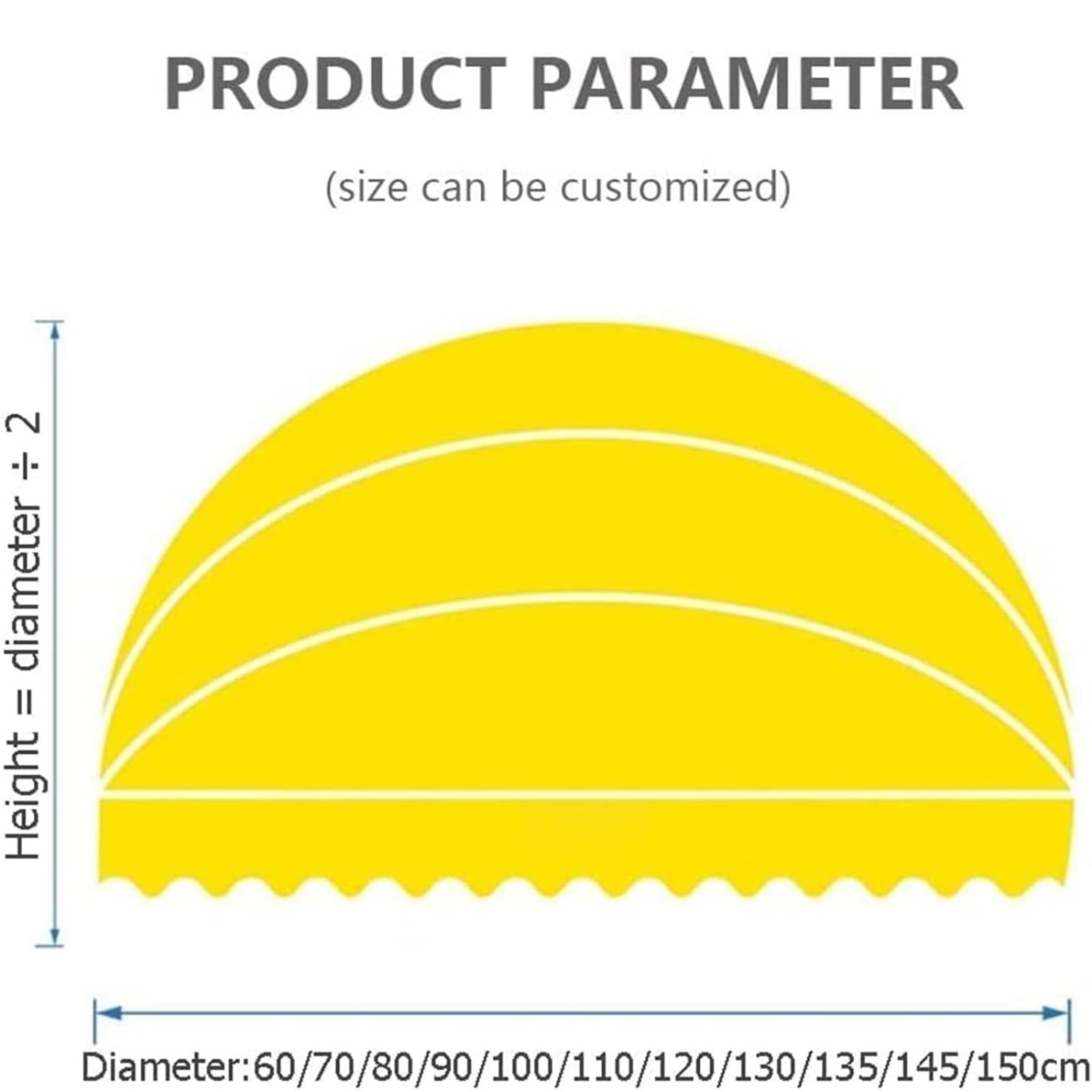 PRODUCT PARAMETER

(size can be customized)

Height = diameter ÷ 2

Diameter:60/70/80/90/100/110/120/130/135/145/150cm